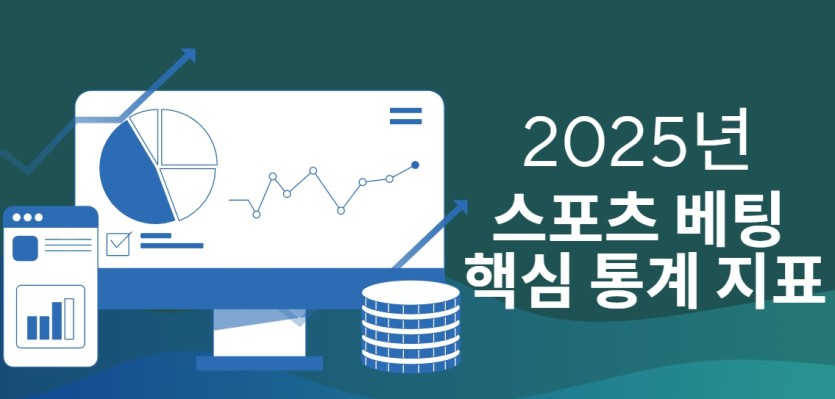 2025년
스포츠 베팅
핵심 통계 지표